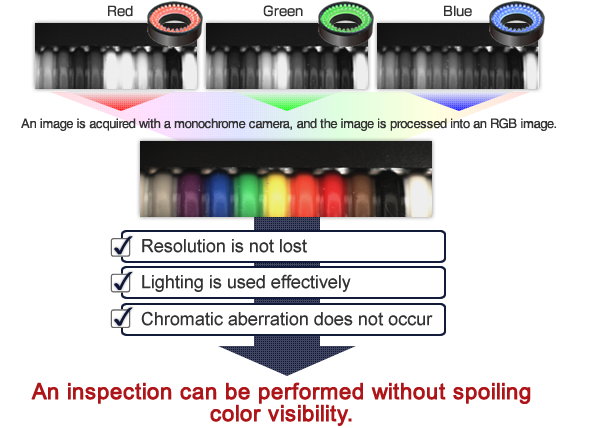 Red

Green

Blue

An image is acquired with a monochrome camera, and the image is processed into an RGB image.

Resolution is not lost

Lighting is used effectively

Chromatic aberration does not occur

An inspection can be performed without spoiling color visibility.